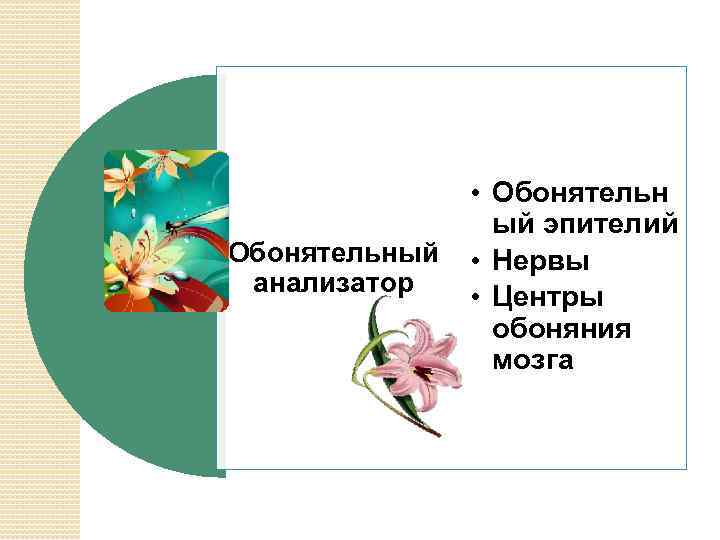 Обонятельный анализатор

• Обонятельный эпителий
• Нервы
• Центры обоняния мозга